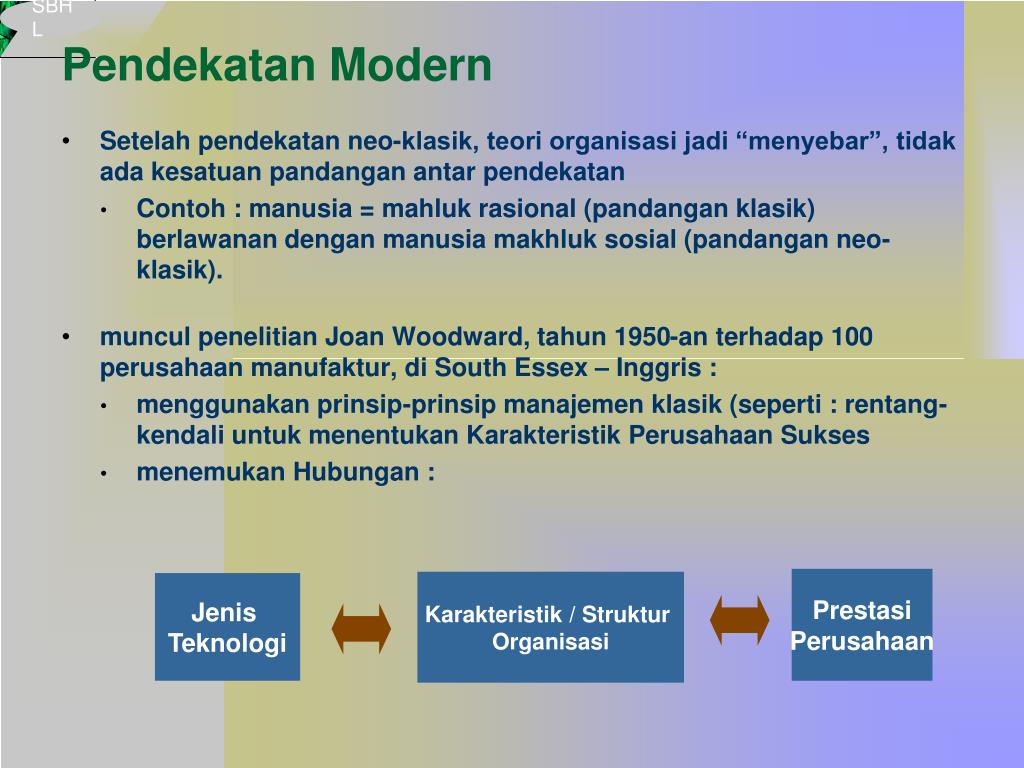 SBH
L

Pendekatan Modern

• Setelah pendekatan neo-klasik, teori organisasi jadi “menyebar”, tidak ada kesatuan pandangan antar pendekatan
 • Contoh : manusia = mahluk rasional (pandangan klasik) berlawanan dengan manusia makhluk sosial (pandangan neo-klasik).

• muncul penelitian Joan Woodward, tahun 1950-an terhadap 100 perusahaan manufaktur, di South Essex – Inggris :
 • menggunakan prinsip-prinsip manajemen klasik (seperti : rentang-kendali untuk menentukan Karakteristik Perusahaan Sukses
 • menemukan Hubungan :

Jenis Teknologi

Karakteristik / Struktur Organisasi

Prestasi Perusahaan